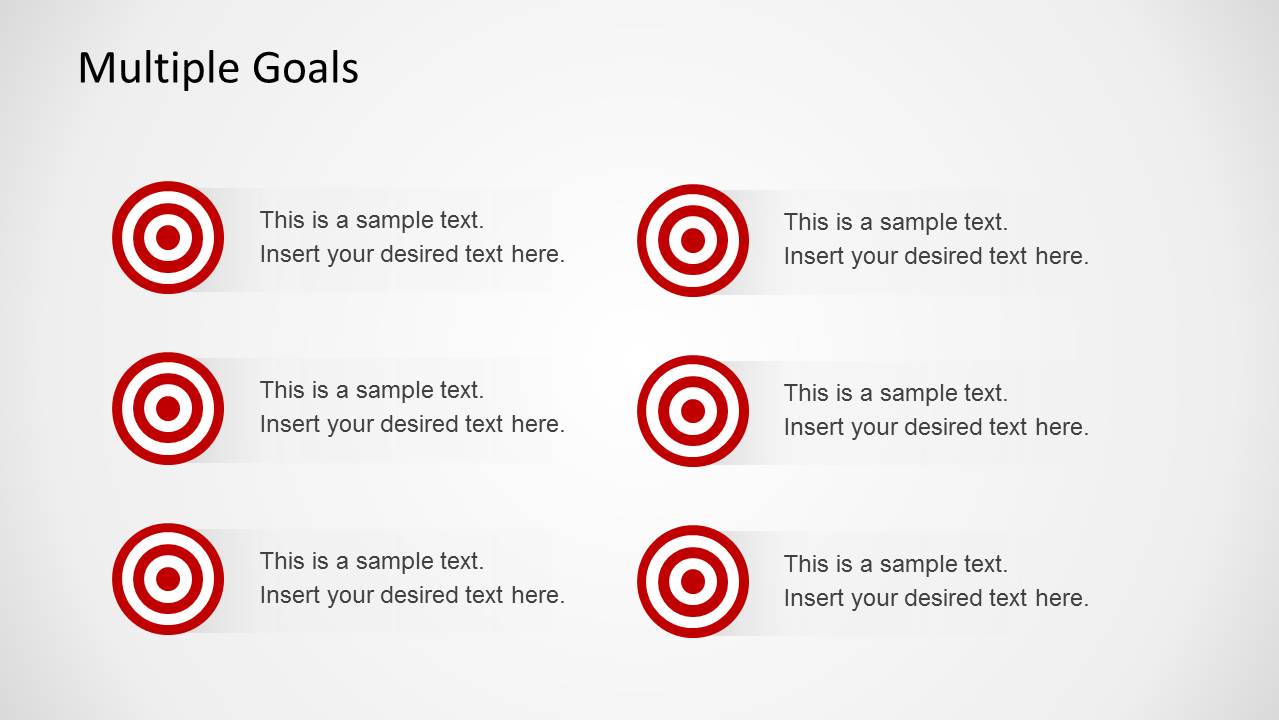 Multiple Goals

This is a sample text.
Insert your desired text here.

This is a sample text.
Insert your desired text here.

This is a sample text.
Insert your desired text here.

This is a sample text.
Insert your desired text here.

This is a sample text.
Insert your desired text here.

This is a sample text.
Insert your desired text here.